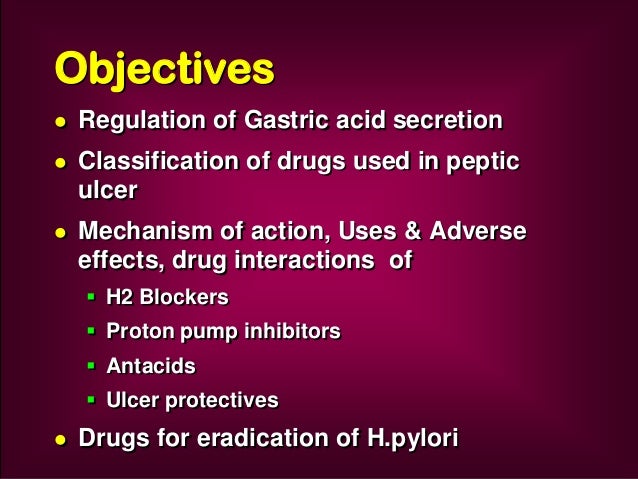 Objectives

- Regulation of Gastric acid secretion
- Classification of drugs used in peptic ulcer
- Mechanism of action, Uses & Adverse effects, drug interactions of
  - H2 Blockers
  - Proton pump inhibitors
  - Antacids
  - Ulcer protectives
- Drugs for eradication of H.pylori